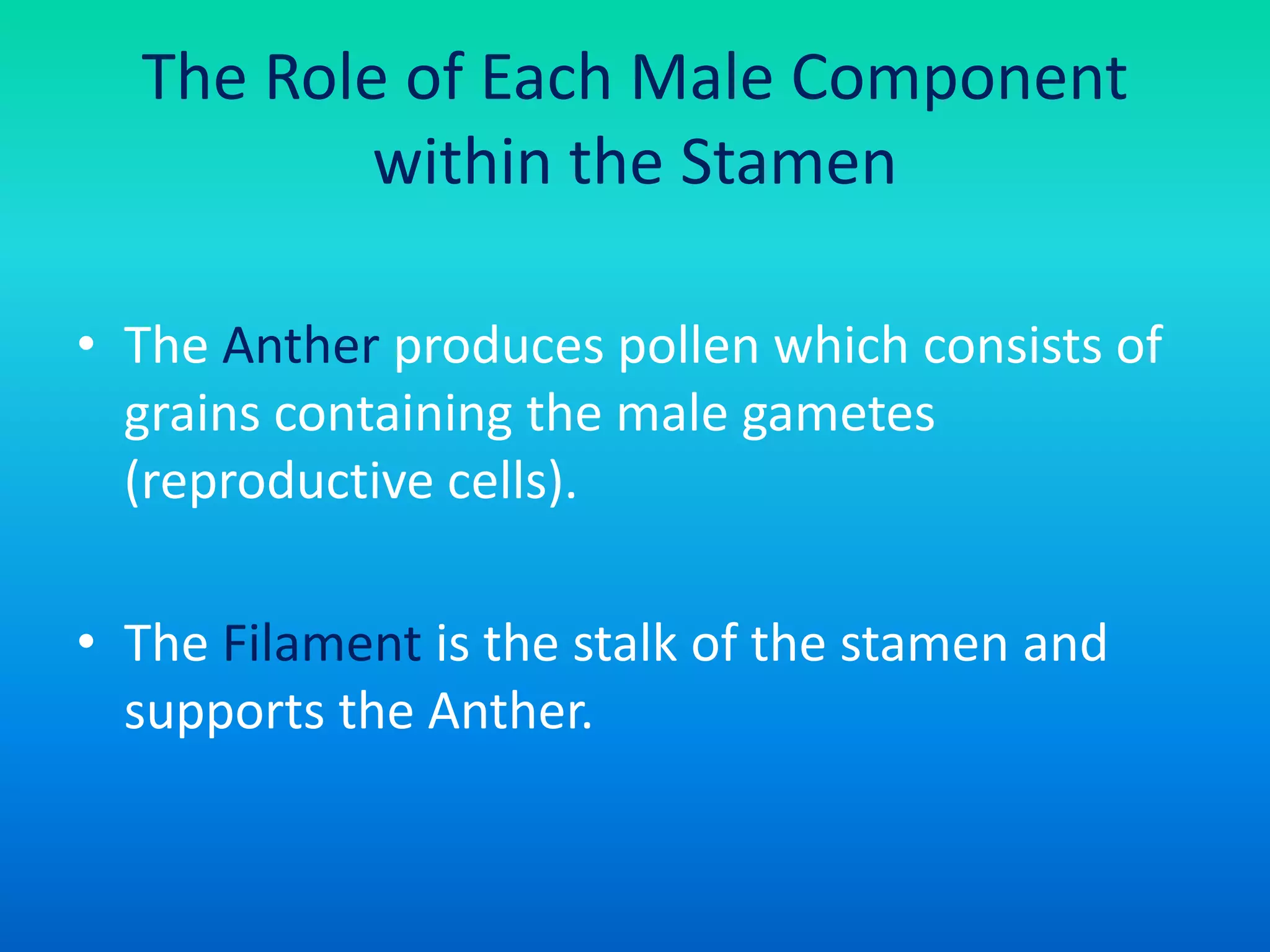 The Role of Each Male Component within the Stamen

• The Anther produces pollen which consists of grains containing the male gametes (reproductive cells).

• The Filament is the stalk of the stamen and supports the Anther.